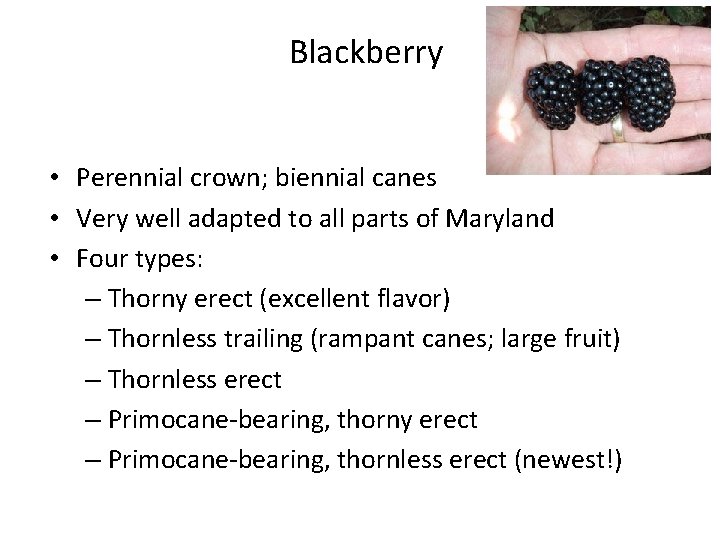 Blackberry

• Perennial crown; biennial canes
• Very well adapted to all parts of Maryland
• Four types:
  – Thorny erect (excellent flavor)
  – Thornless trailing (rampant canes; large fruit)
  – Thornless erect
  – Primocane-bearing, thorny erect
  – Primocane-bearing, thornless erect (newest!)